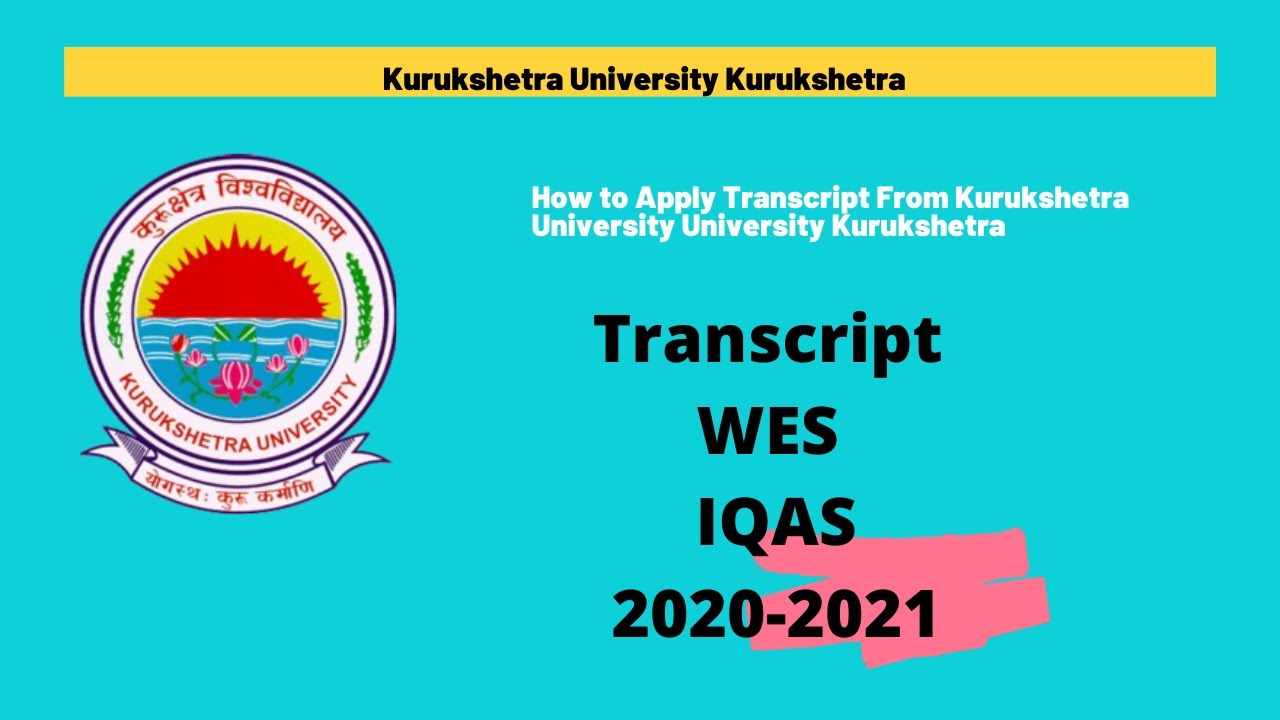 Kurukshetra University Kurukshetra

कुरुक्षेत्र विश्वविद्यालय
KURUKSHETRA UNIVERSITY
योगस्थः कुरु कर्माणि

How to Apply Transcript From Kurukshetra University University Kurukshetra

Transcript
WES
IQAS
2020-2021